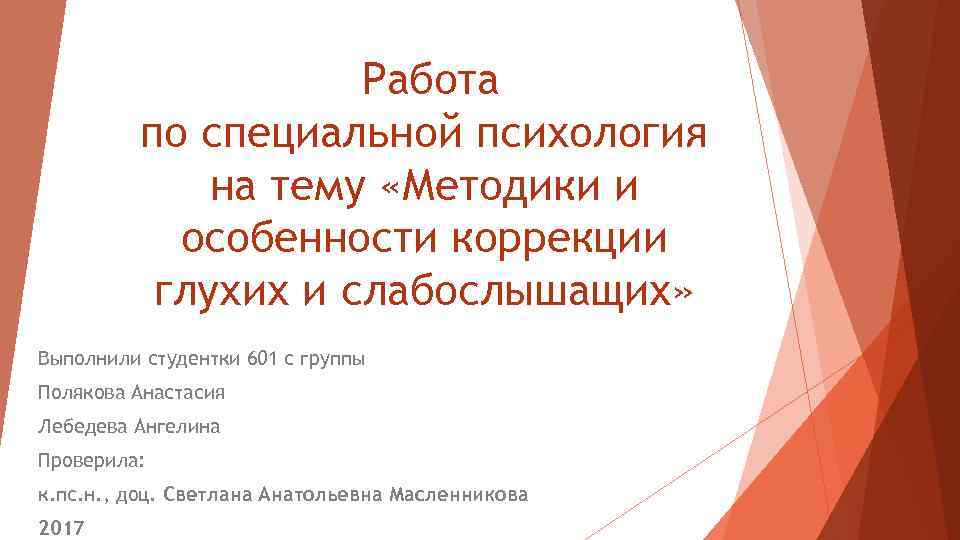 Работа
по специальной психология на тему «Методики и особенности коррекции глухих и слабослышащих»

Выполнили студентки 601 с группы

Полякова Анастасия

Лебедева Ангелина

Проверила:

к.пс.н., доц. Светлана Анатольевна Масленникова

2017